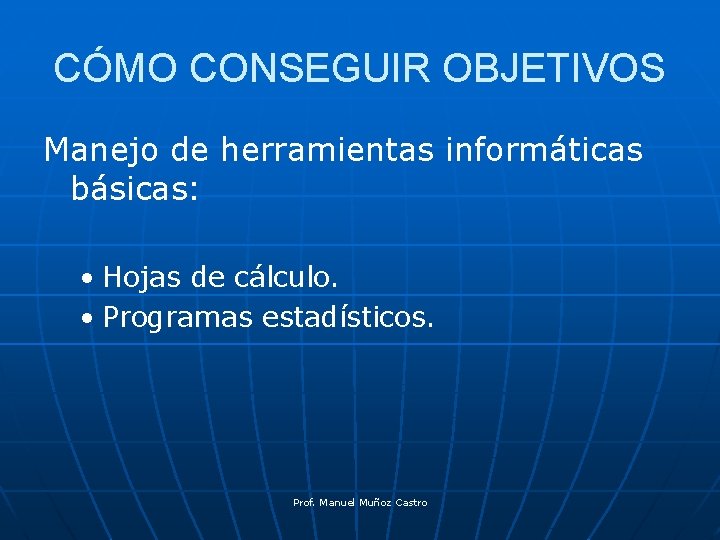 CÓMO CONSEGUIR OBJETIVOS

Manejo de herramientas informáticas básicas:

• Hojas de cálculo.
• Programas estadísticos.

Prof. Manuel Muñoz Castro